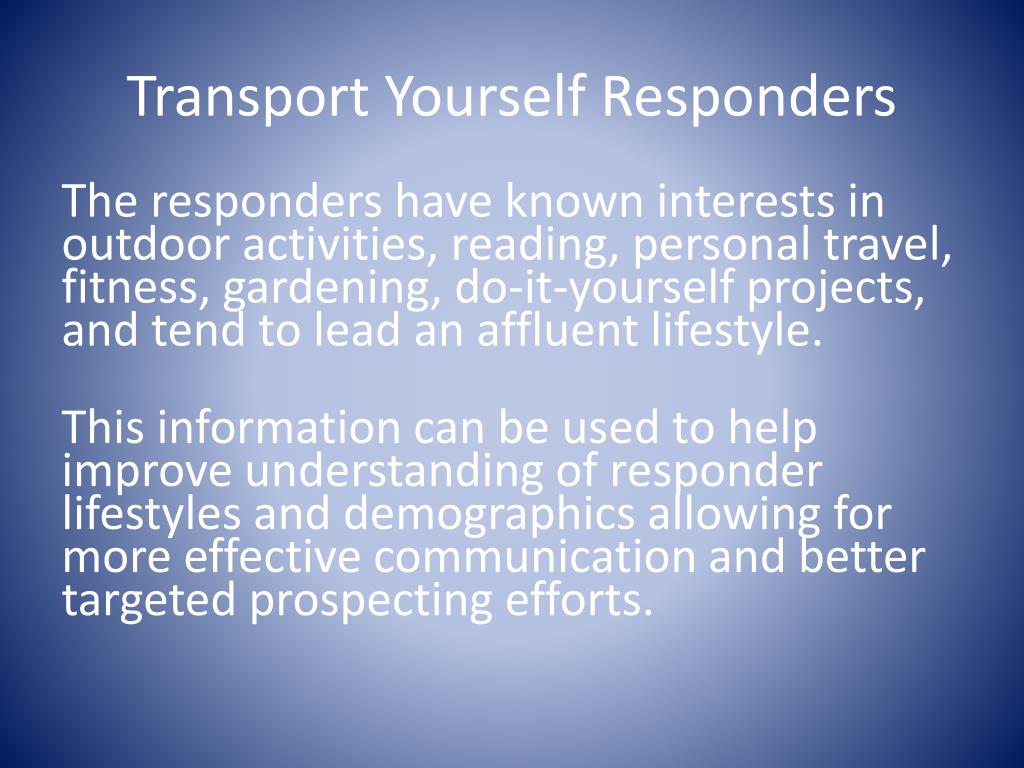 Transport Yourself Responders

The responders have known interests in outdoor activities, reading, personal travel, fitness, gardening, do-it-yourself projects, and tend to lead an affluent lifestyle.

This information can be used to help improve understanding of responder lifestyles and demographics allowing for more effective communication and better targeted prospecting efforts.